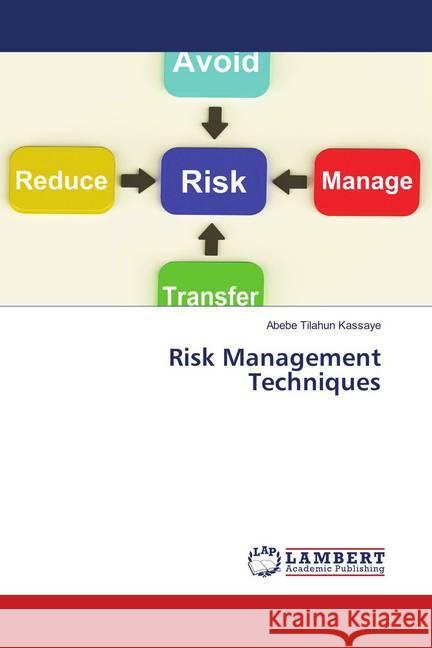 Avoid

Reduce

Risk

Manage

Transfer

Abebe Tilahun Kassaye

Risk Management Techniques

LAP LAMBERT Academic Publishing